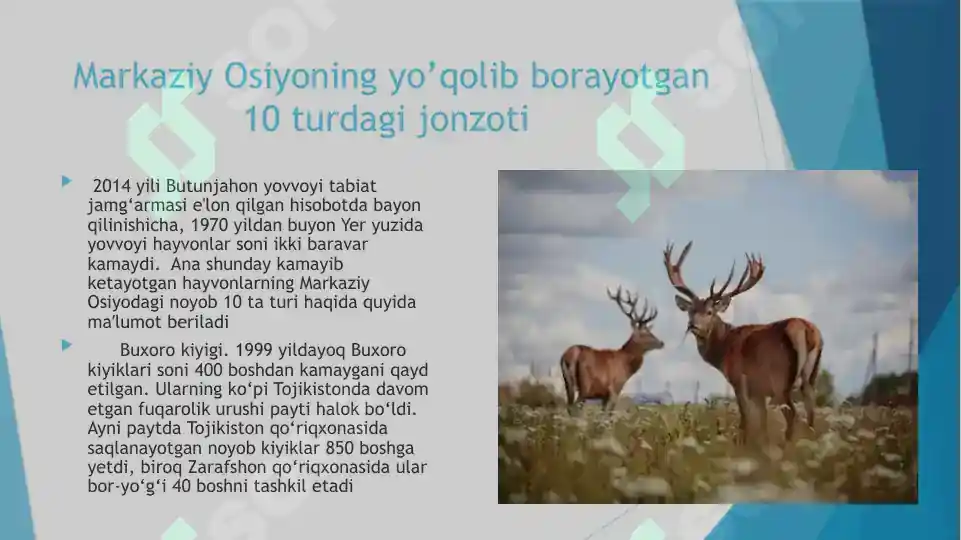 Markaziy Osiyoning yo’qolib borayotgan 10 turdagi jonzoti

2014 yili Butunjahon yovvoyi tabiat jamg‘armasi e'lon qilgan hisobotda bayon qilinishicha, 1970 yildan buyon Yer yuzida yovvoyi hayvonlar soni ikki baravar kamaydi. Ana shunday kamayib ketayotgan hayvonlarning Markaziy Osiyodagi noyob 10 ta turi haqida quyida ma'lumot beriladi

Buxoro kiyigi. 1999 yildayoq Buxoro kiyiklari soni 400 boshdan kamaygani qayd etilgan. Ularning ko‘pi Tojikistonda davom etgan fuqarolik urushi payti halok bo‘ldi. Ayni paytda Tojikiston qo‘riqxonasida saqlanayotgan noyob kiyiklar 850 boshga yetdi, biroq Zarafshon qo‘riqxonasida ular bor-yo‘g‘i 40 boshni tashkil etadi